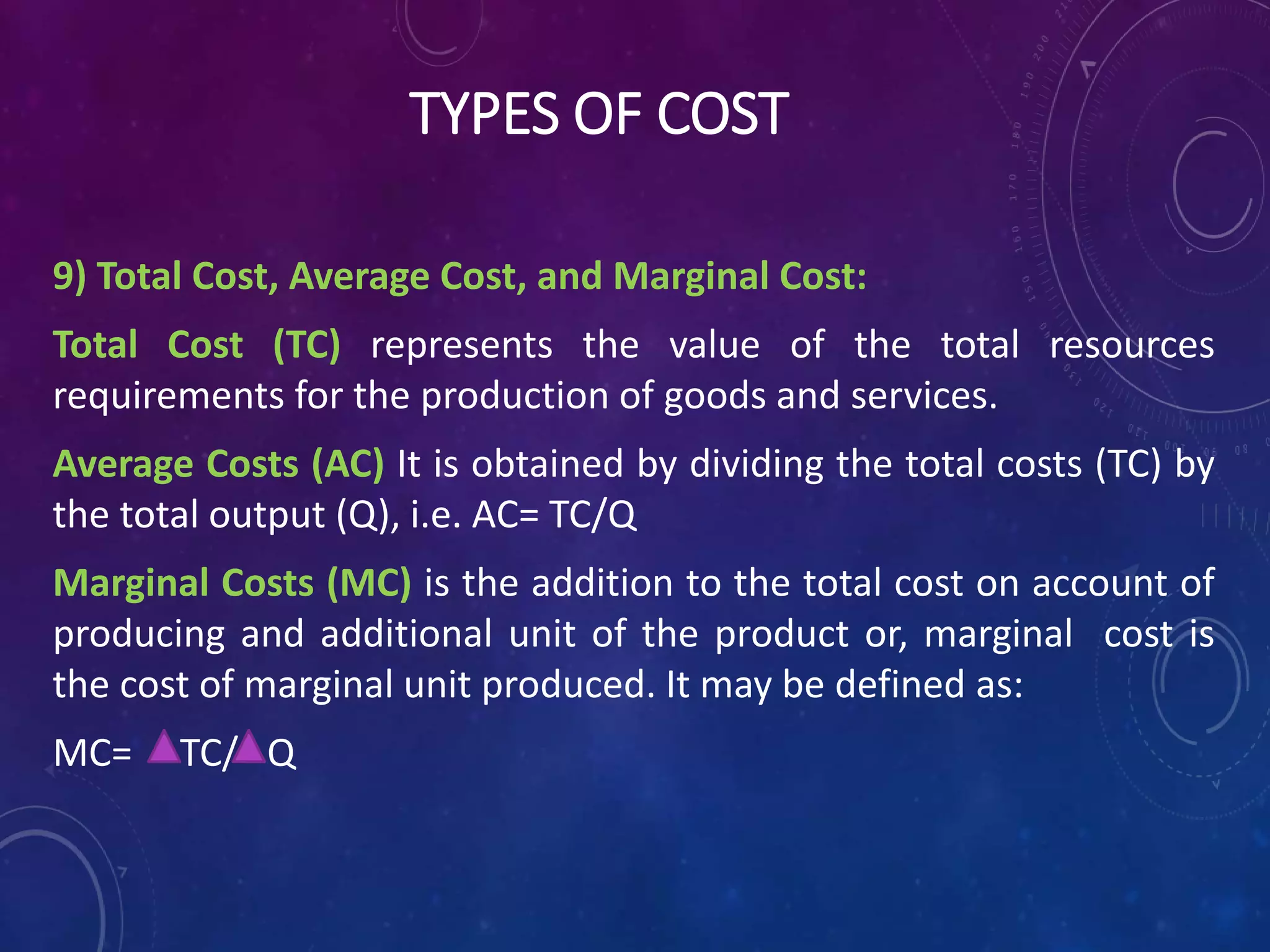 TYPES OF COST

9) Total Cost, Average Cost, and Marginal Cost:

Total Cost (TC) represents the value of the total resources requirements for the production of goods and services.

Average Costs (AC) It is obtained by dividing the total costs (TC) by the total output (Q), i.e. AC= TC/Q

Marginal Costs (MC) is the addition to the total cost on account of producing and additional unit of the product or, marginal cost is the cost of marginal unit produced. It may be defined as:

MC= $\Delta$TC/$\Delta$Q